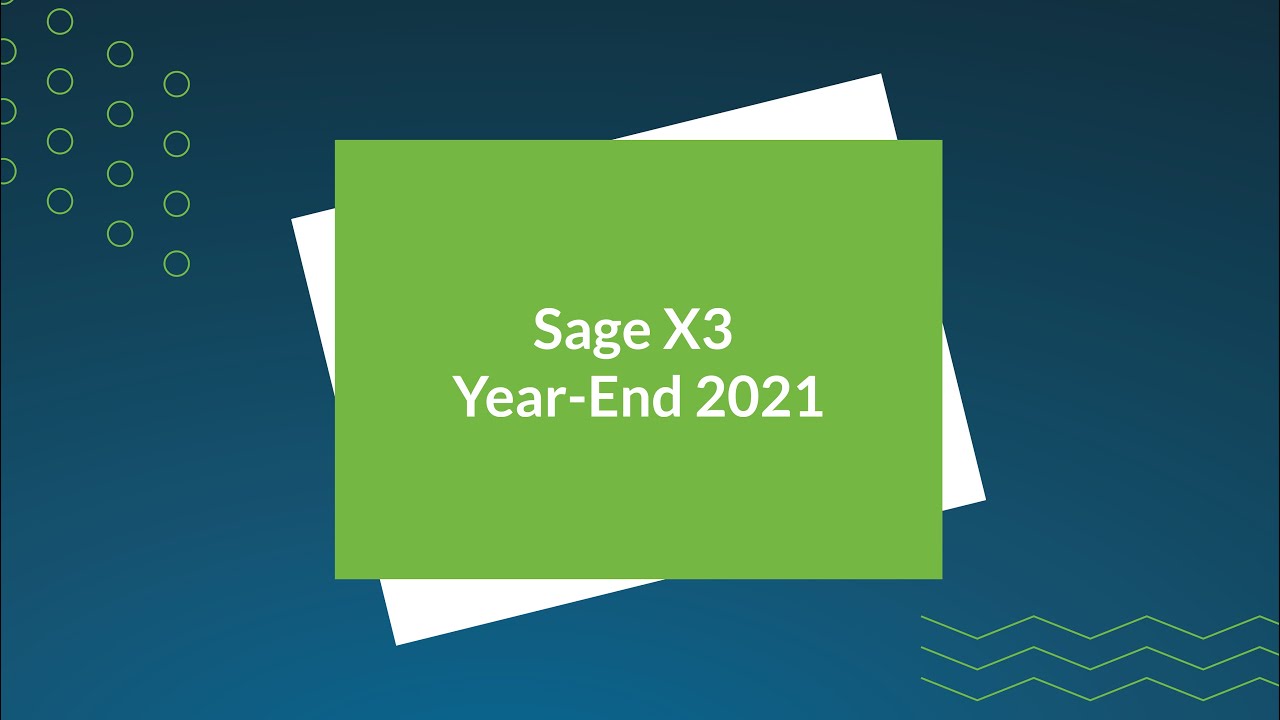 Sage X3
Year-End 2021